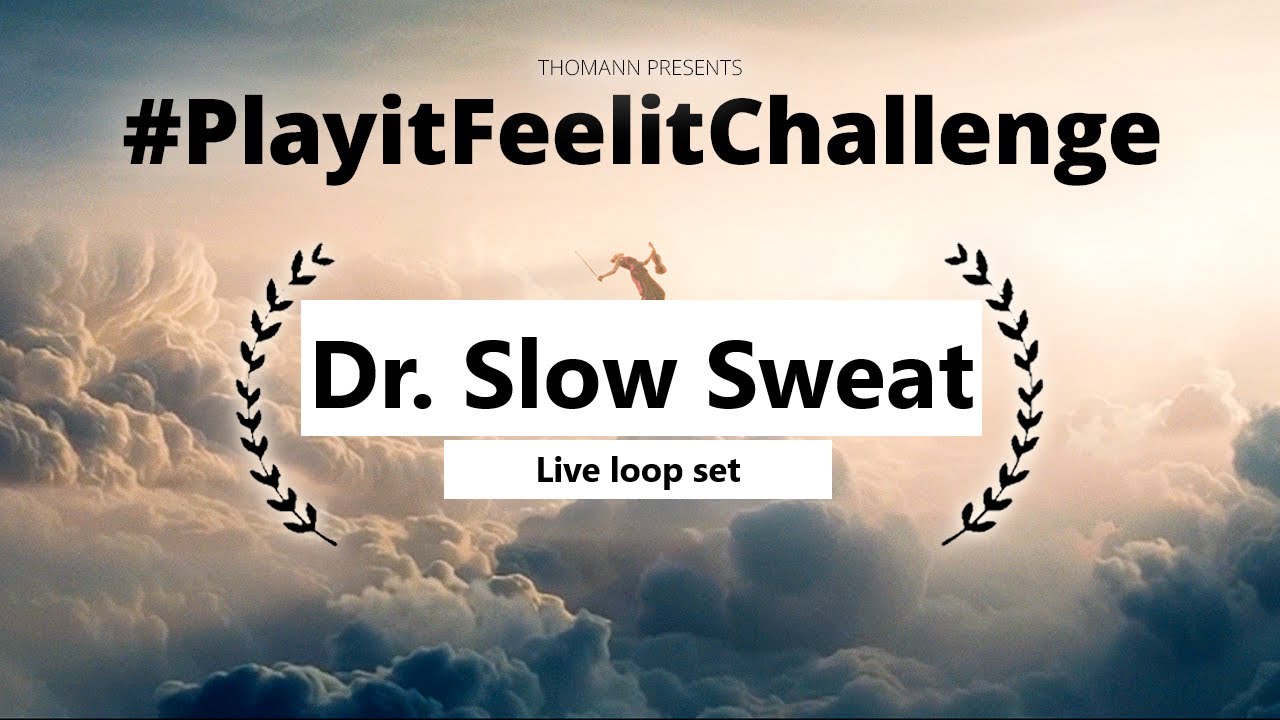 THOMANN PRESENTS
#PlayitFeelitChallenge

Dr. Slow Sweat

Live loop set